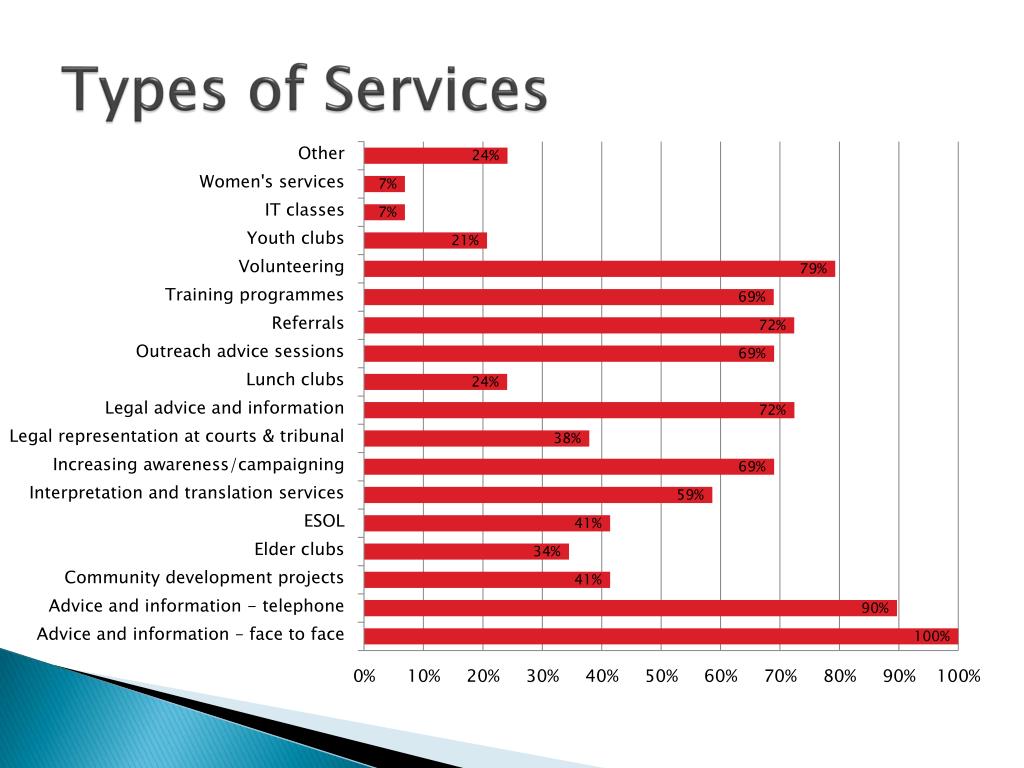 Types of Services

Other 24%
Women's services 7%
IT classes 7%
Youth clubs 21%
Volunteering 79%
Training programmes 69%
Referrals 72%
Outreach advice sessions 69%
Lunch clubs 24%
Legal advice and information 72%
Legal representation at courts & tribunal 38%
Increasing awareness/campaigning 69%
Interpretation and translation services 59%
ESOL 41%
Elder clubs 34%
Community development projects 41%
Advice and information - telephone 90%
Advice and information – face to face 100%

0% 10% 20% 30% 40% 50% 60% 70% 80% 90% 100%